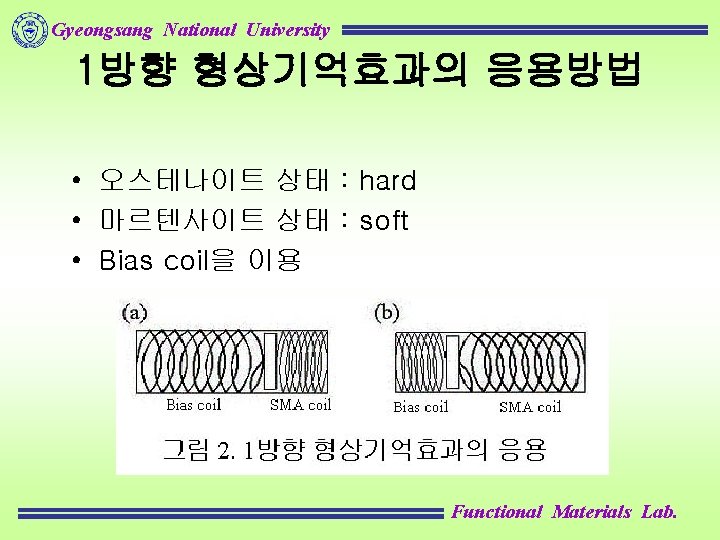 Gyeongsang National University

1방향 형상기억효과의 응용방법

• 오스테나이트 상태 : hard
• 마르텐사이트 상태 : soft
• Bias coil을 이용

(a)

Bias coil SMA coil

(b)

Bias coil SMA coil

그림 2. 1방향 형상기억효과의 응용

Functional Materials Lab.